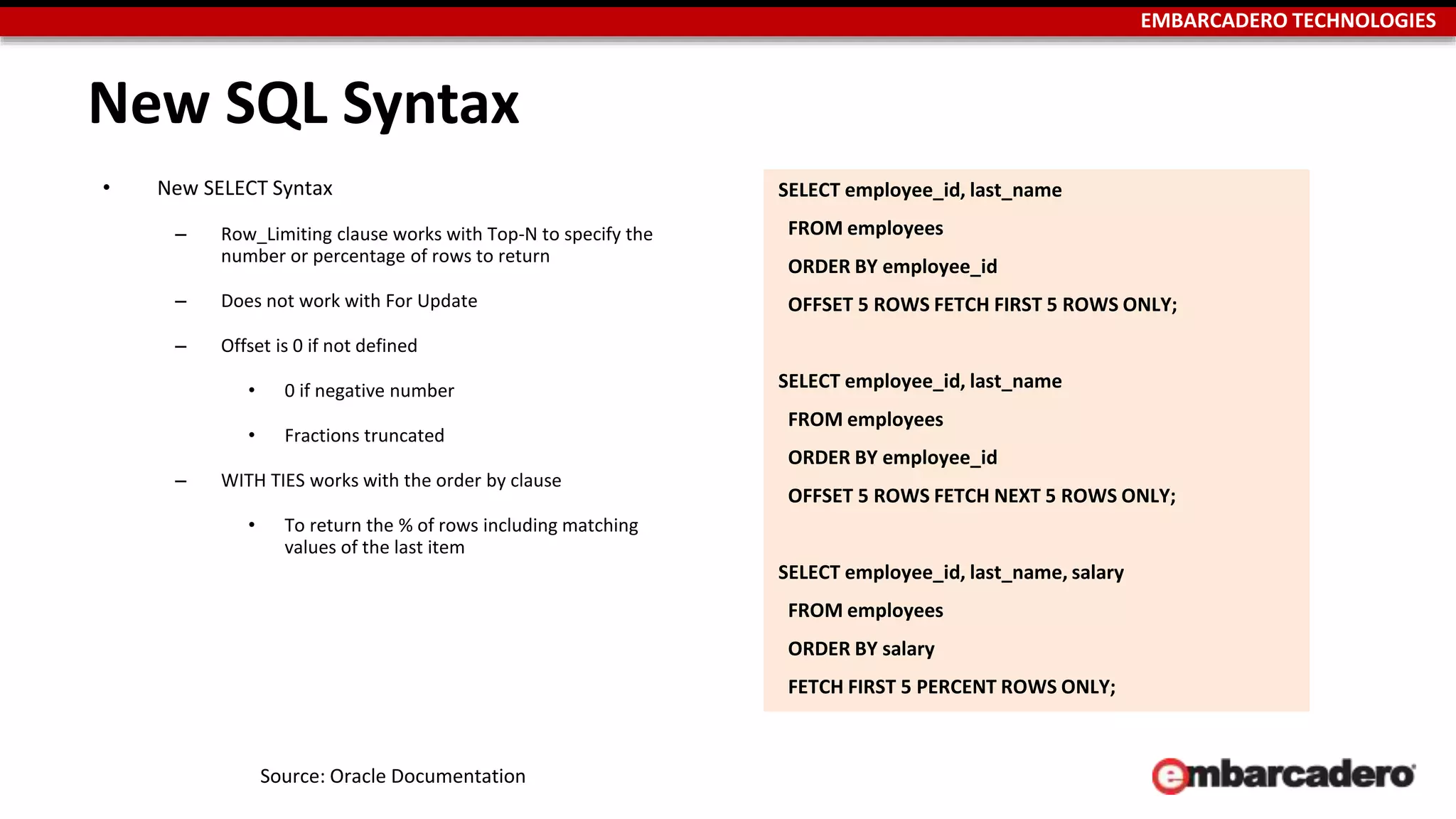 EMBARCADERO TECHNOLOGIES

New SQL Syntax

• New SELECT Syntax

– Row_Limiting clause works with Top-N to specify the number or percentage of rows to return

– Does not work with For Update

– Offset is 0 if not defined

• 0 if negative number

• Fractions truncated

– WITH TIES works with the order by clause

• To return the % of rows including matching values of the last item

SELECT employee_id, last_name
FROM employees
ORDER BY employee_id
OFFSET 5 ROWS FETCH FIRST 5 ROWS ONLY;

SELECT employee_id, last_name
FROM employees
ORDER BY employee_id
OFFSET 5 ROWS FETCH NEXT 5 ROWS ONLY;

SELECT employee_id, last_name, salary
FROM employees
ORDER BY salary
FETCH FIRST 5 PERCENT ROWS ONLY;

Source: Oracle Documentation

embarcadero